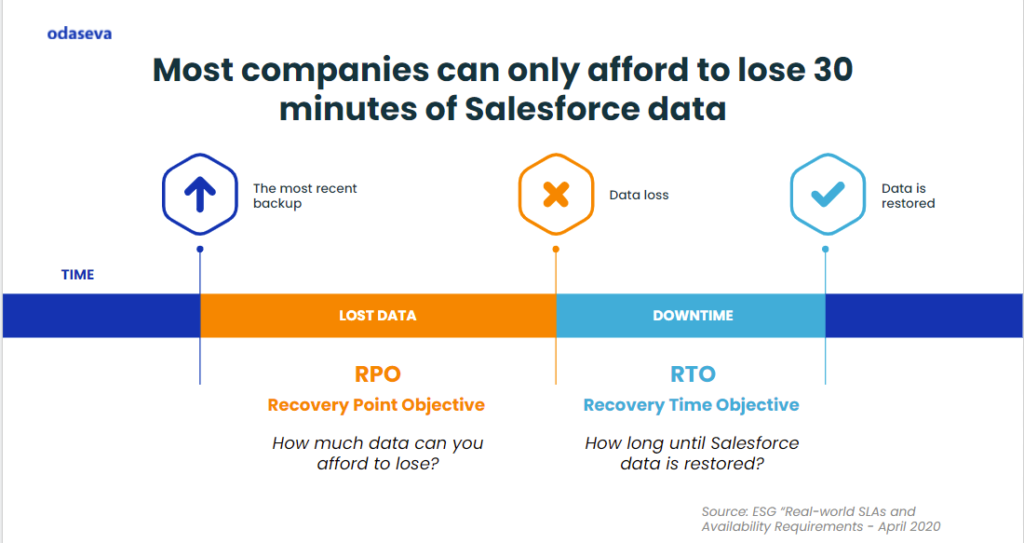 odaseva

Most companies can only afford to lose 30 minutes of Salesforce data

The most recent backup

Data loss

Data is restored

TIME

LOST DATA

DOWNTIME

RPO
Recovery Point Objective

How much data can you afford to lose?

RTO
Recovery Time Objective

How long until Salesforce data is restored?

Source: ESG "Real-world SLAs and Availability Requirements - April 2020